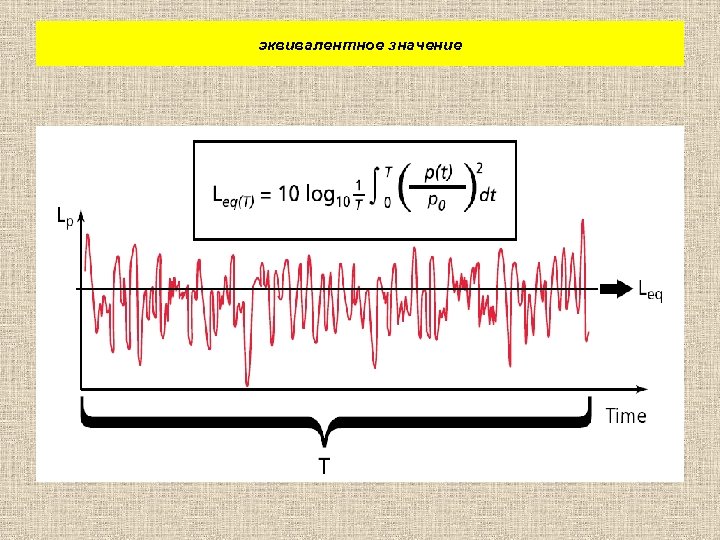 эквивалентное значение

$L_{eq(T)} = 10 \log_{10} \frac{1}{T} \int_0^T \left( \frac{p(t)}{p_0} \right)^2 dt$

$L_p$

$L_{eq}$

Time

T